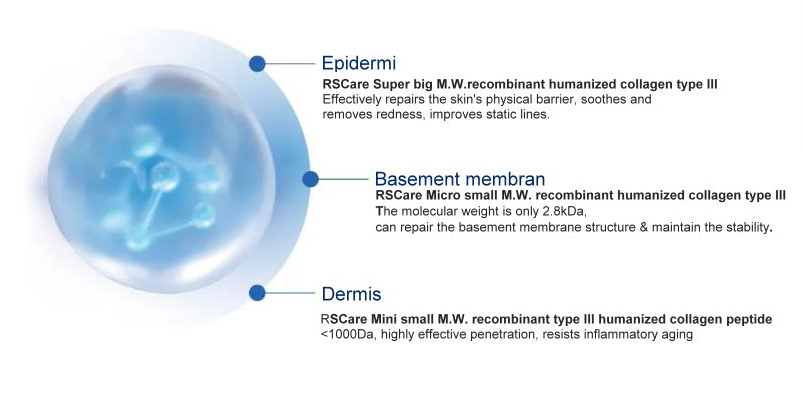 Epidermi

RSCare Super big M.W.recombinant humanized collagen type III
Effectively repairs the skin's physical barrier, soothes and removes redness, improves static lines.

Basement membran

RSCare Micro small M.W. recombinant humanized collagen type III
The molecular weight is only 2.8kDa, can repair the basement membrane structure & maintain the stability.

Dermis

RSCare Mini small M.W. recombinant type III humanized collagen peptide
<1000Da, highly effective penetration, resists inflammatory aging